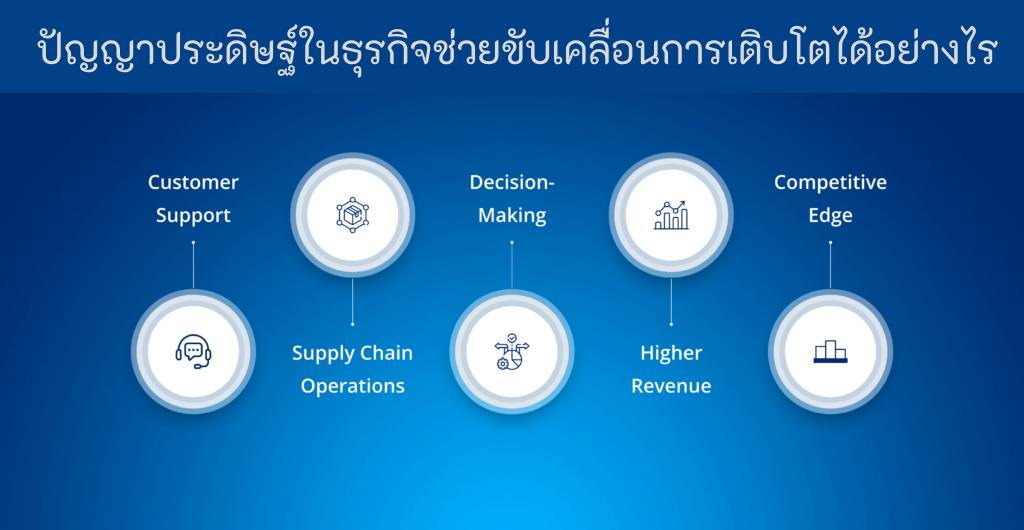 ปัญญาประดิษฐ์ในธุรกิจช่วยขับเคลื่อนการเติบโตได้อย่างไร

Customer Support

Supply Chain Operations

Decision-Making

Higher Revenue

Competitive Edge